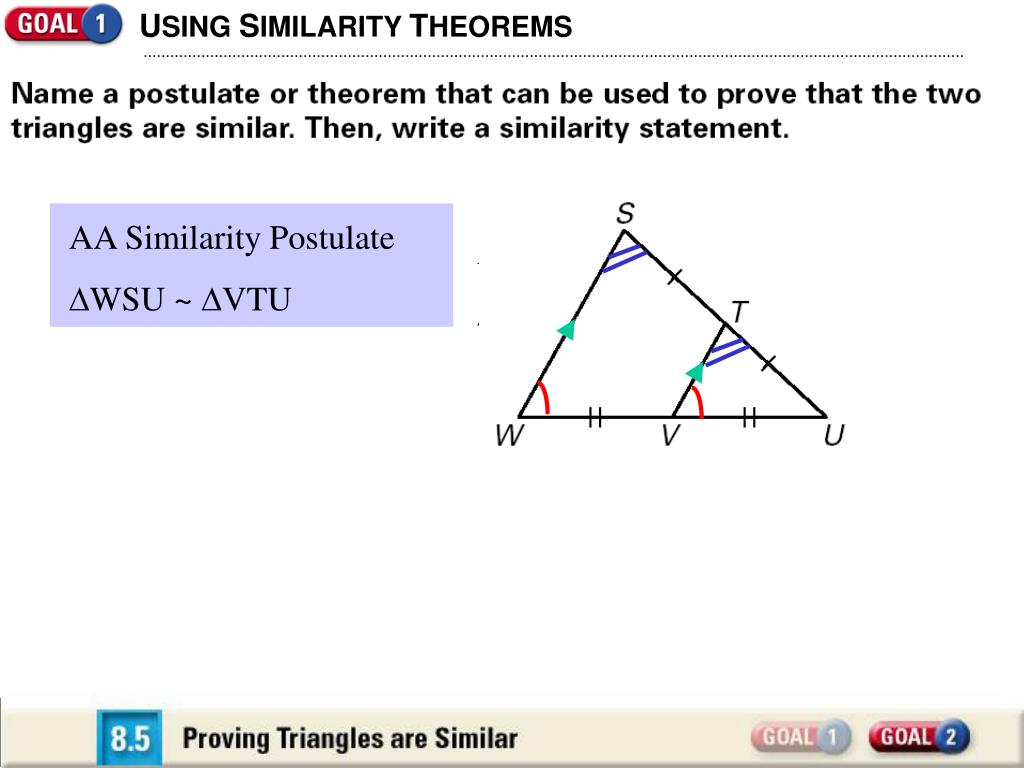 GOAL 1 USING SIMILARITY THEOREMS

Name a postulate or theorem that can be used to prove that the two triangles are similar. Then, write a similarity statement.

AA Similarity Postulate

$\Delta WSU \sim \Delta VTU$

S
T
W
V
U

8.5 Proving Triangles are Similar

GOAL 1 GOAL 2